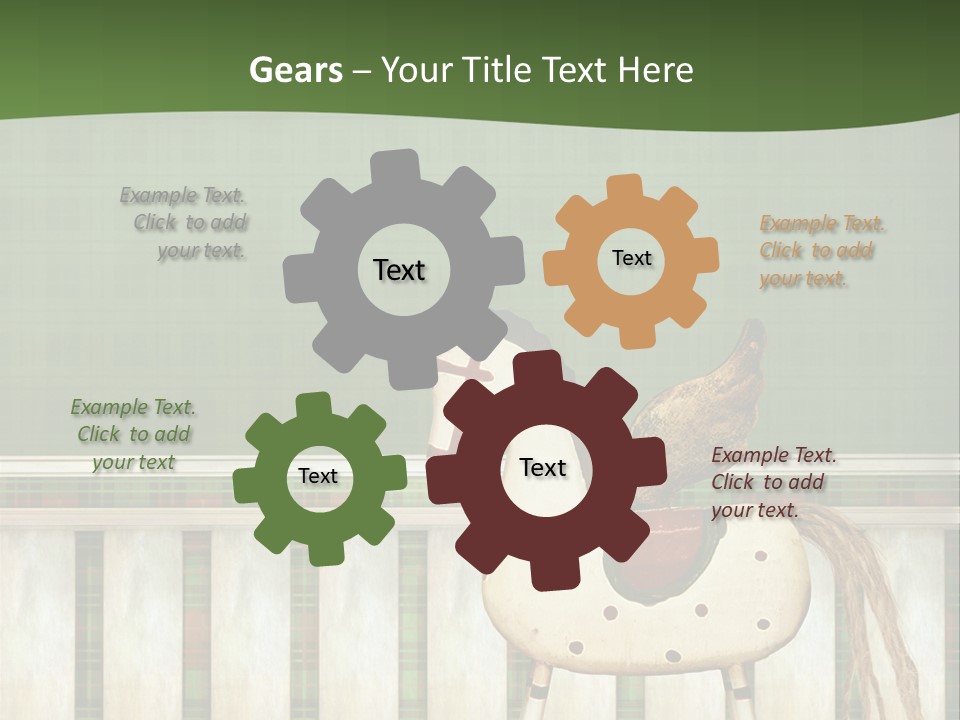 Gears – Your Title Text Here

Example Text. Click to add your text.

Text

Text

Example Text. Click to add your text.

Example Text. Click to add your text

Text

Text

Example Text. Click to add your text.